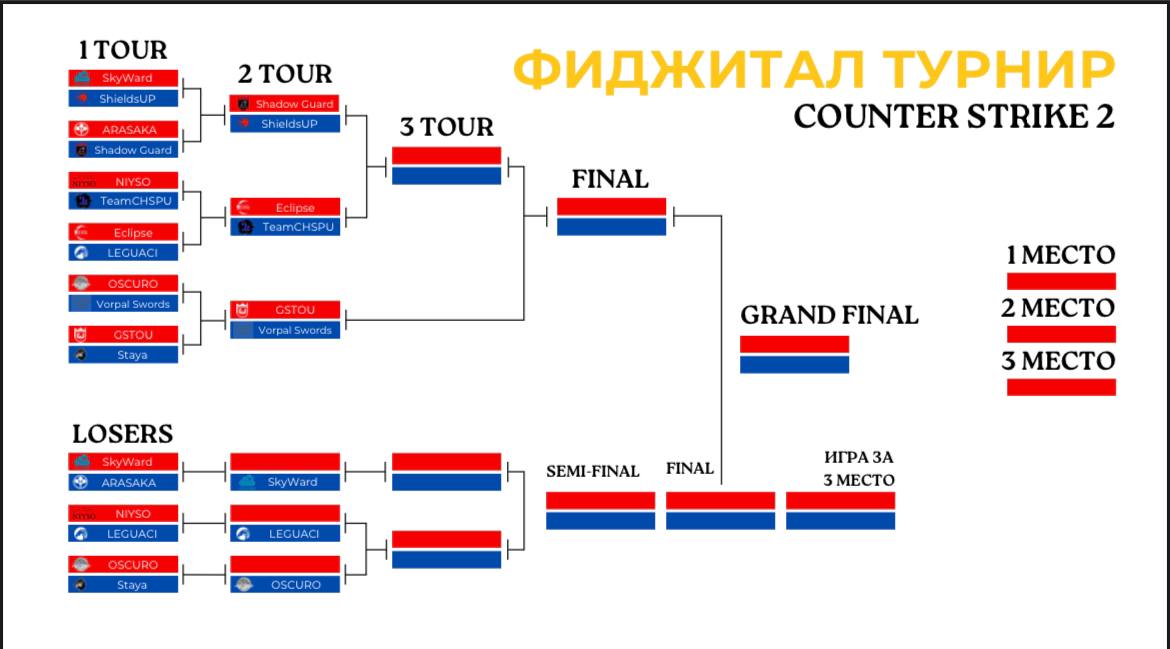 ФИДЖИТАЛ ТУРНИР
COUNTER STRIKE 2

1 TOUR
SkyWard
ShieldsUP
ARASAKA
Shadow Guard
NIYSO
TeamCHSPU
Eclipse
LEGUACI
OSCURO
Vorpal Swords
GSTOU
Staya

2 TOUR
Shadow Guard
ShieldsUP
Eclipse
TeamCHSPU
GSTOU
Vorpal Swords

3 TOUR

FINAL

GRAND FINAL

1 МЕСТО
2 МЕСТО
3 МЕСТО

LOSERS
SkyWard
ARASAKA
NIYSO
LEGUACI
OSCURO
Staya

SkyWard
LEGUACI
OSCURO

SEMI-FINAL
FINAL
ИГРА ЗА 3 МЕСТО